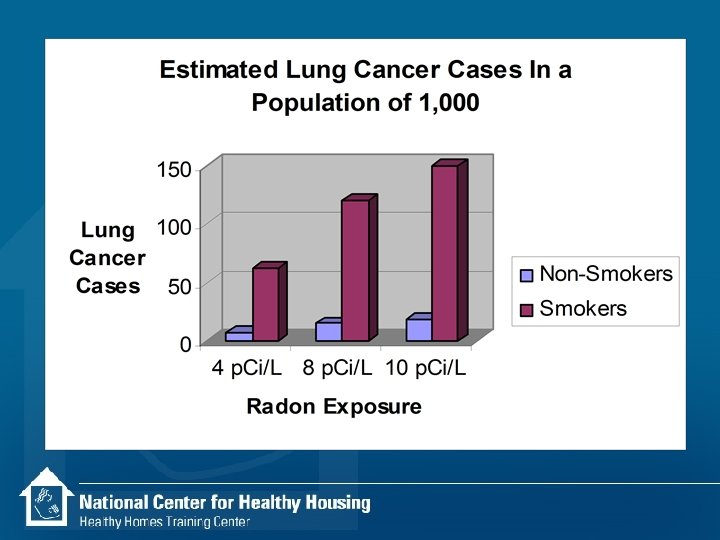 Estimated Lung Cancer Cases In a Population of 1,000

Lung Cancer Cases

150
100
50
0

4 pCi/L 8 pCi/L 10 pCi/L

Radon Exposure

Non-Smokers
Smokers

National Center for Healthy Housing
Healthy Homes Training Center